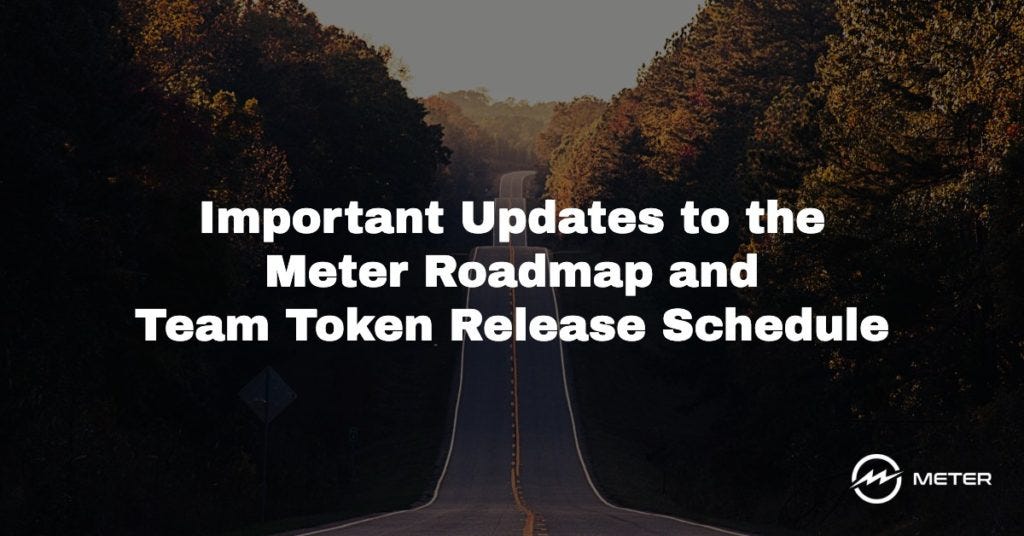 Important Updates to the Meter Roadmap and Team Token Release Schedule

METER